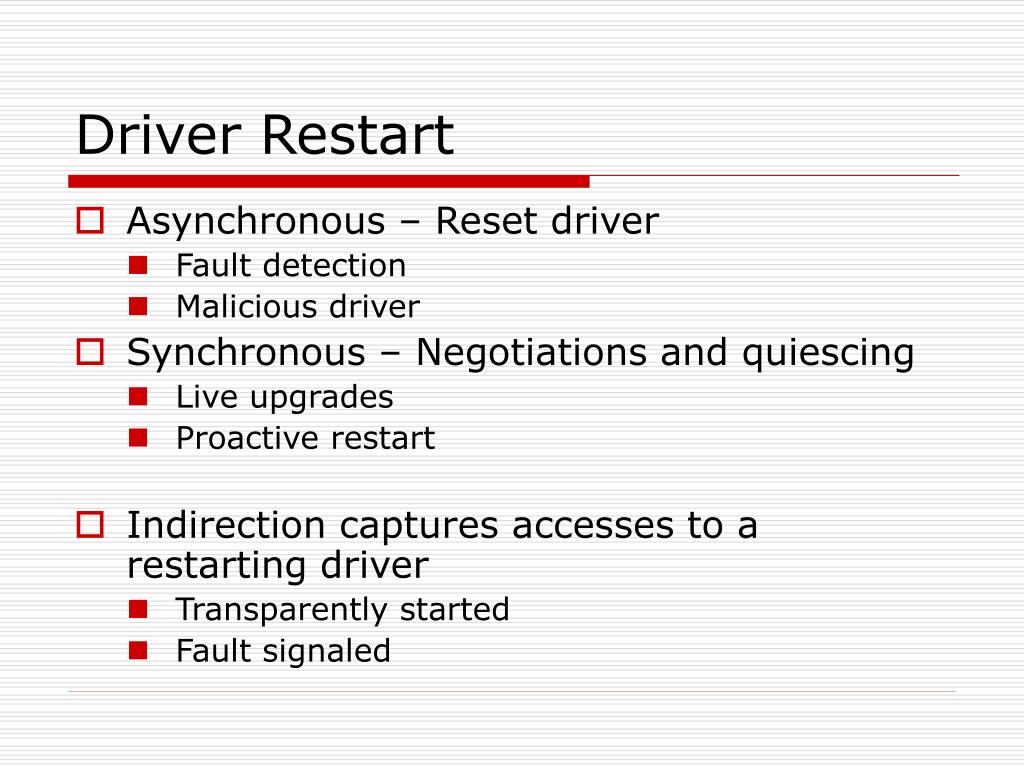 Driver Restart

Asynchronous – Reset driver
Fault detection
Malicious driver

Synchronous – Negotiations and quiescing
Live upgrades
Proactive restart

Indirection captures accesses to a restarting driver
Transparently started
Fault signaled